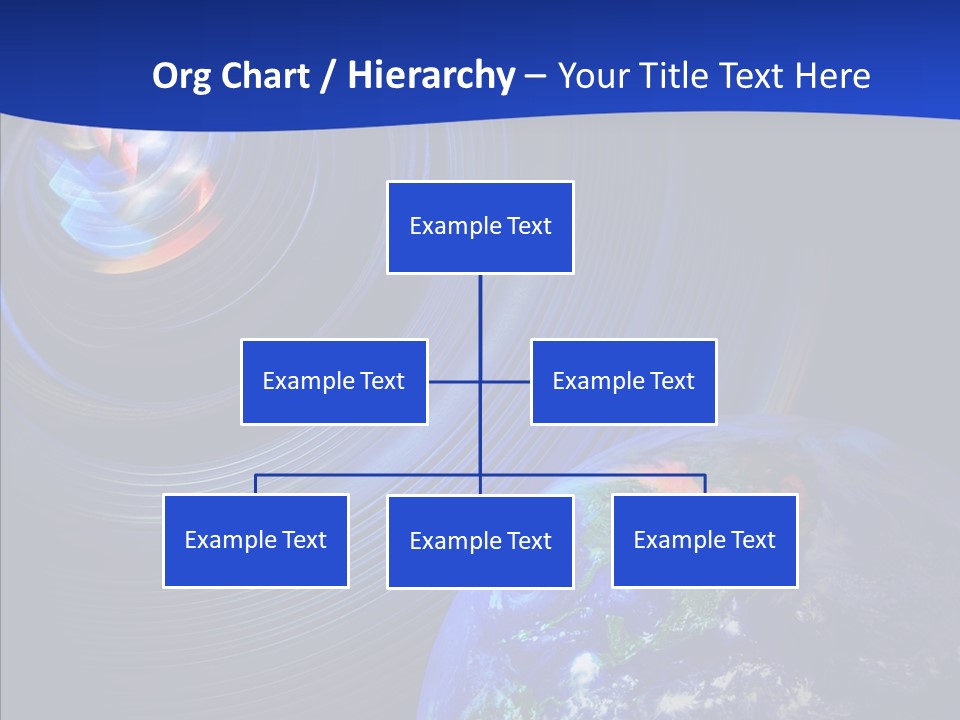 Org Chart / Hierarchy – Your Title Text Here

Example Text

Example Text

Example Text

Example Text

Example Text

Example Text